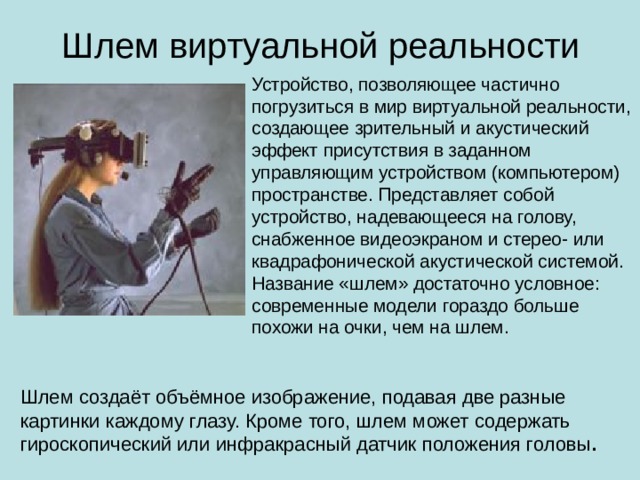 Шлем виртуальной реальности

Устройство, позволяющее частично погрузиться в мир виртуальной реальности, создающее зрительный и акустический эффект присутствия в заданном управляющим устройством (компьютером) пространстве. Представляет собой устройство, надевающееся на голову, снабженное видеоэкраном и стерео- или квадрафонической акустической системой. Название «шлем» достаточно условное: современные модели гораздо больше похожи на очки, чем на шлем.

Шлем создаёт объёмное изображение, подавая две разные картинки каждому глазу. Кроме того, шлем может содержать гироскопический или инфракрасный датчик положения головы.